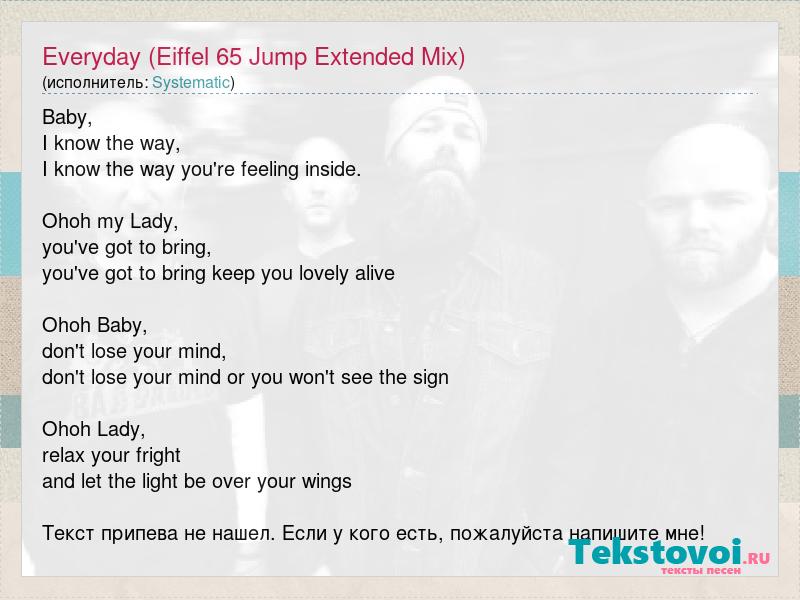 Everyday (Eiffel 65 Jump Extended Mix)
(исполнитель: Systematic)

Baby,
I know the way,
I know the way you're feeling inside.

Ohoh my Lady,
you've got to bring,
you've got to bring keep you lovely alive

Ohoh Baby,
don't lose your mind,
don't lose your mind or you won't see the sign

Ohoh Lady,
relax your fright
and let the light be over your wings

Текст припева не нашел. Если у кого есть, пожалуйста напишите мне!

Tekstovoi.RU
тексты песен